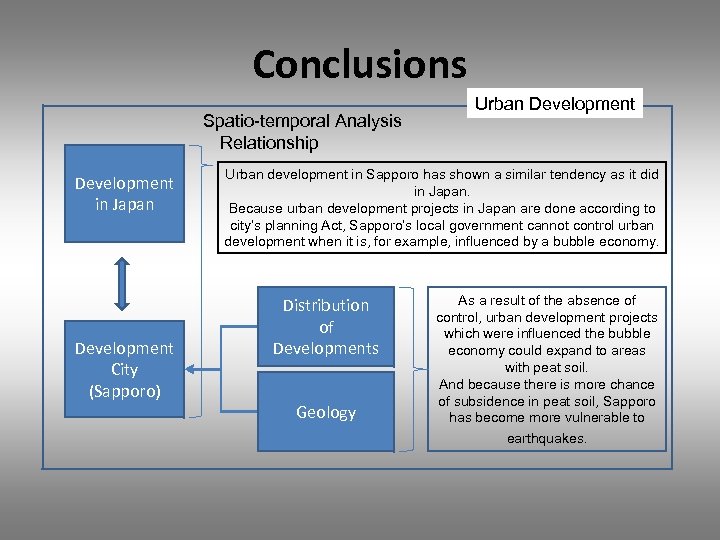 Conclusions

Urban Development

Spatio-temporal Analysis Relationship

Development in Japan

Urban development in Sapporo has shown a similar tendency as it did in Japan.
Because urban development projects in Japan are done according to city's planning Act, Sapporo's local government cannot control urban development when it is, for example, influenced by a bubble economy.

Development City (Sapporo)

Distribution of Developments

Geology

As a result of the absence of control, urban development projects which were influenced the bubble economy could expand to areas with peat soil.
And because there is more chance of subsidence in peat soil, Sapporo has become more vulnerable to earthquakes.